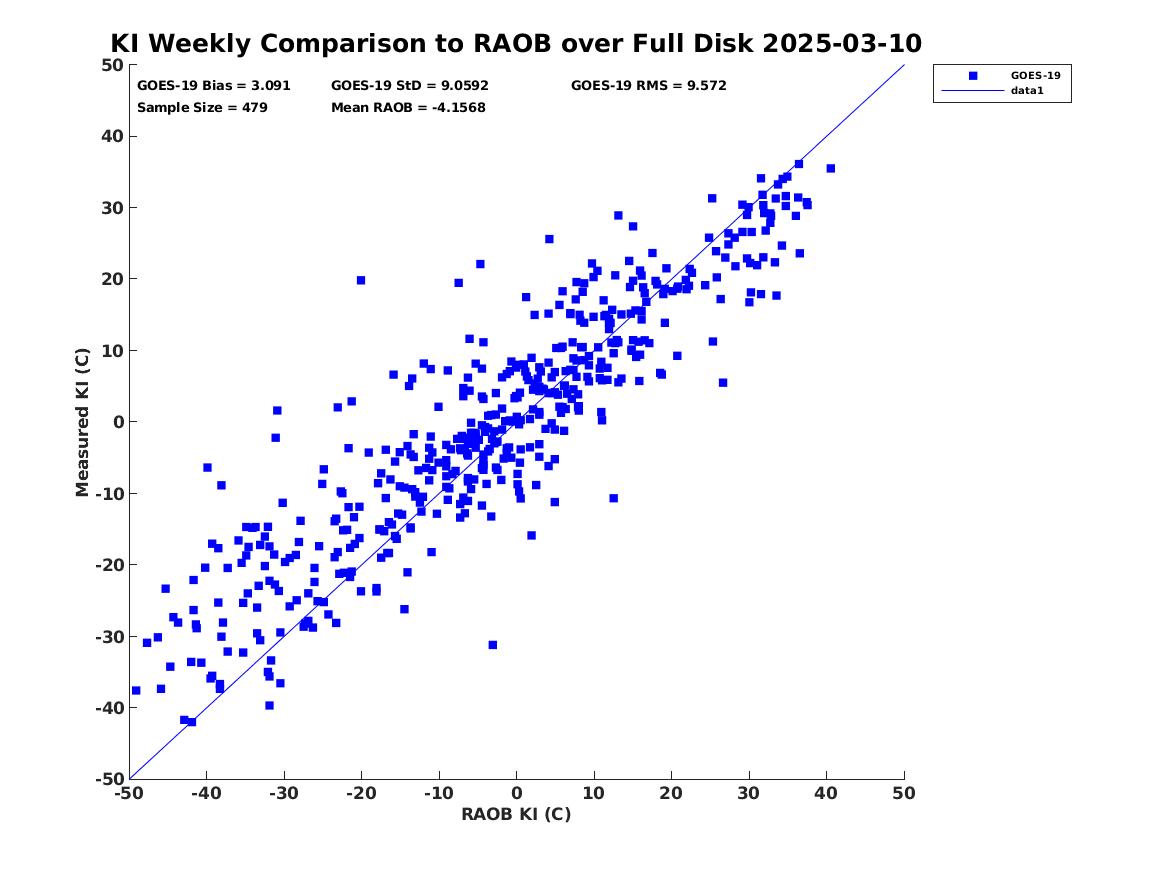 KI Weekly Comparison to RAOB over Full Disk 2025-03-10

GOES-19 Bias = 3.091
GOES-19 StD = 9.0592
GOES-19 RMS = 9.572
Sample Size = 479
Mean RAOB = -4.1568

GOES-19
data1

Measured KI (C)

50
40
30
20
10
0
-10
-20
-30
-40
-50

-50 -40 -30 -20 -10 0 10 20 30 40 50

RAOB KI (C)